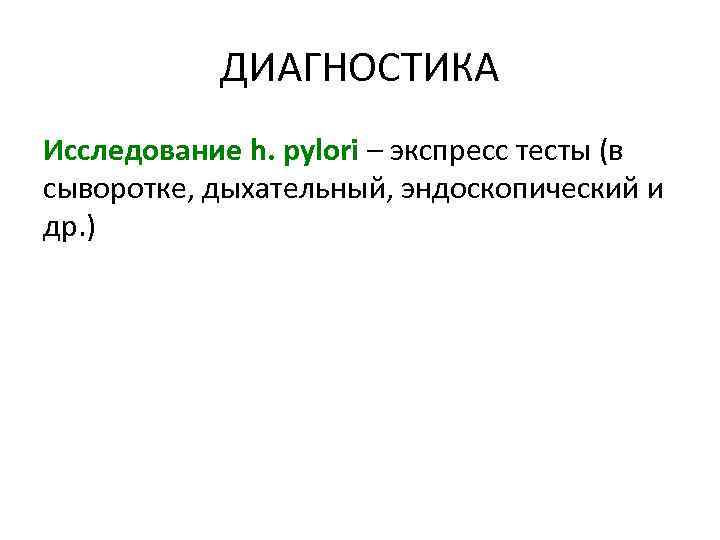 ДИАГНОСТИКА

Исследование h. pylori – экспресс тесты (в сыворотке, дыхательный, эндоскопический и др.)